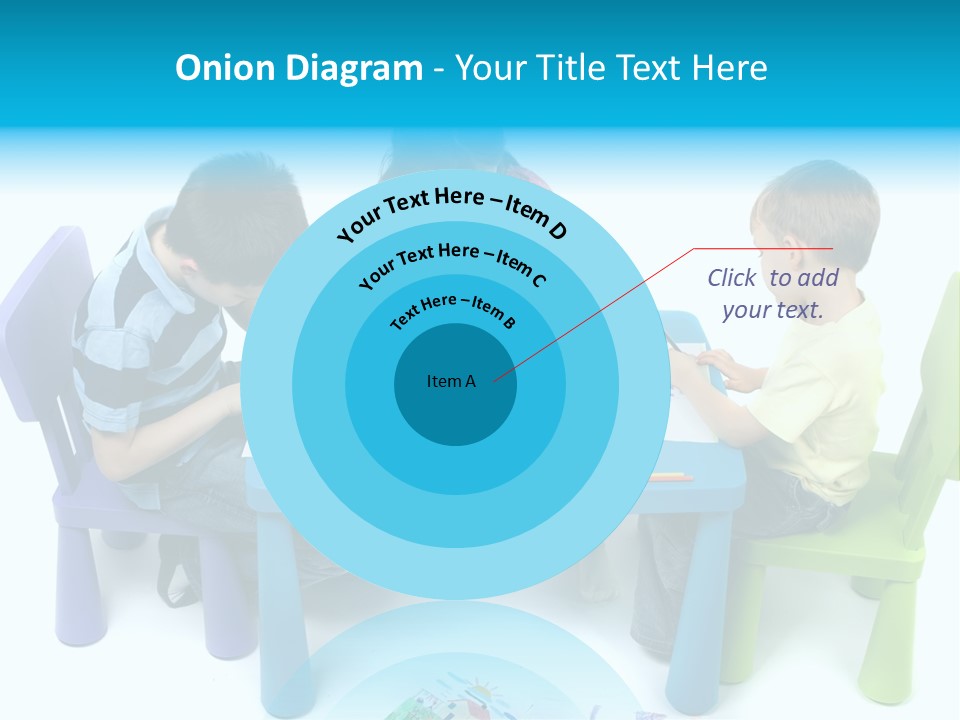 Onion Diagram - Your Title Text Here

Your Text Here – Item D

Your Text Here – Item C

Text Here – Item B

Item A

Click to add your text.